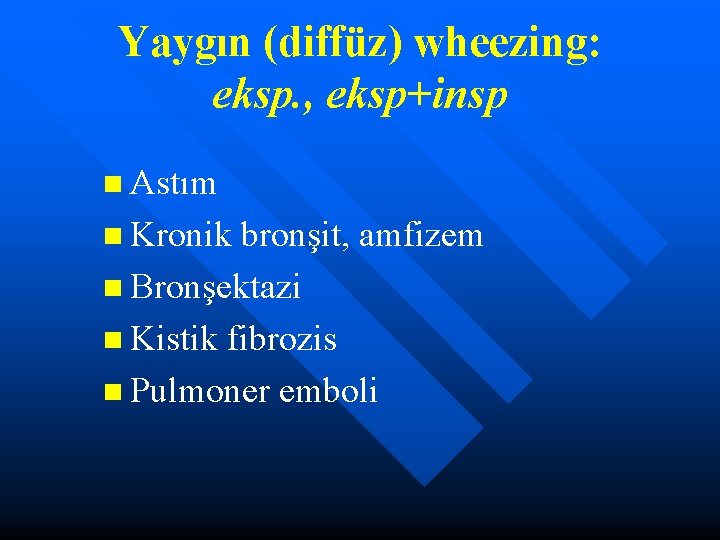 Yaygın (diffüz) wheezing: eksp., eksp+insp

Astım
Kronik bronşit, amfizem
Bronşektazi
Kistik fibrozis
Pulmoner emboli